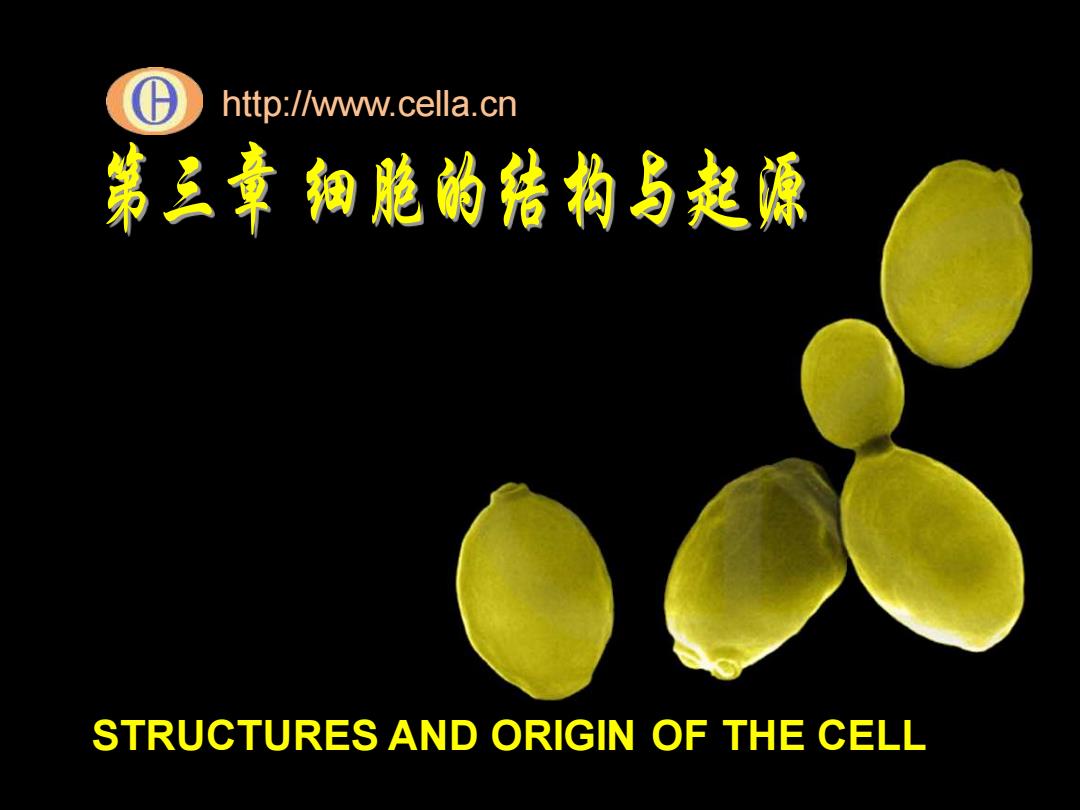 http://www.cella.cn

第三章 细胞的结构与起源

STRUCTURES AND ORIGIN OF THE CELL